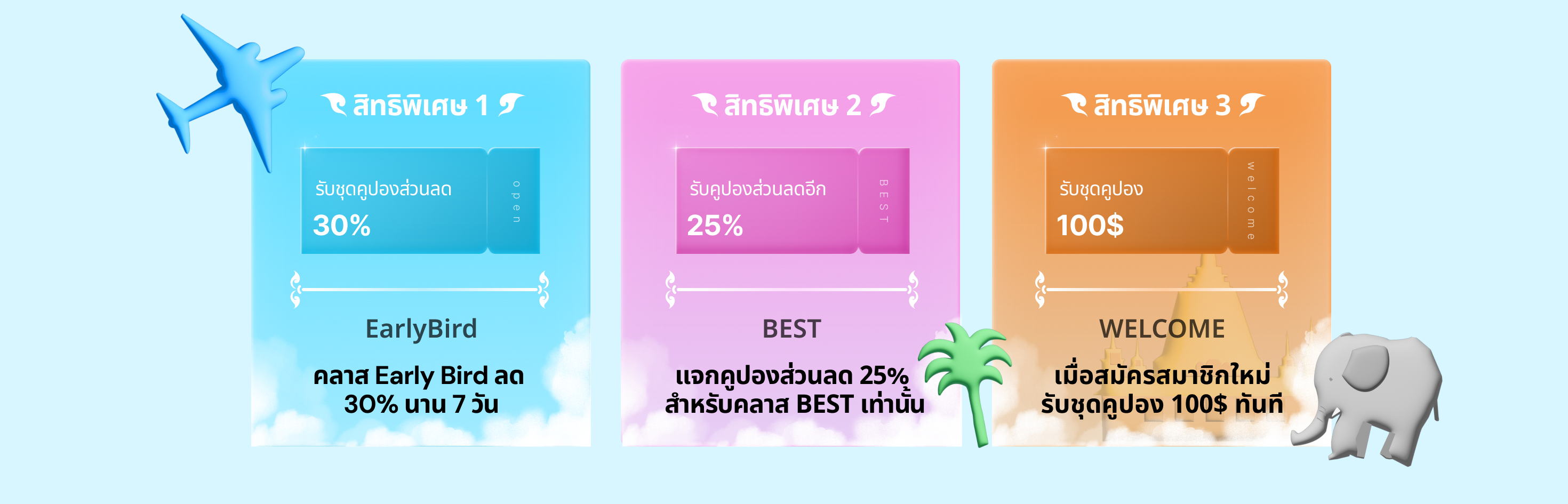 สิทธิพิเศษ 1

รับชุดคูปองส่วนลด
30%

open

EarlyBird

คลาส Early Bird ลด 30% นาน 7 วัน

สิทธิพิเศษ 2

รับคูปองส่วนลดอีก
25%

BEST

BEST

แจกคูปองส่วนลด 25% สำหรับคลาส BEST เท่านั้น

สิทธิพิเศษ 3

รับชุดคูปอง
100$

welcome

WELCOME

เมื่อสมัครสมาชิกใหม่ รับชุดคูปอง 100$ ทันที